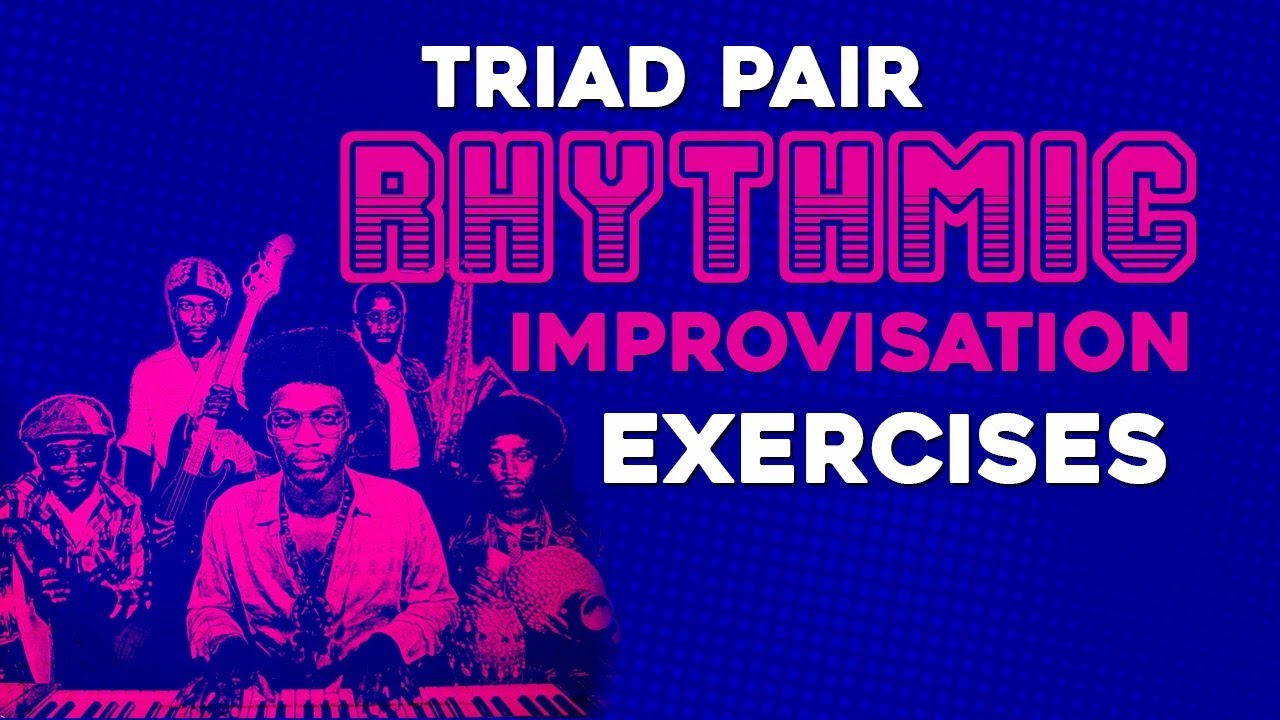 TRIAD PAIR
RHYTHMIC
IMPROVISATION
EXERCISES